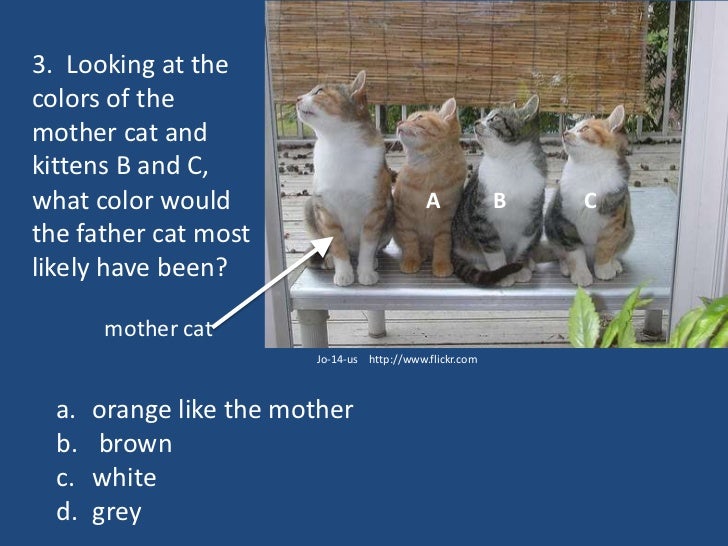 3. Looking at the colors of the mother cat and kittens B and C, what color would the father cat most likely have been?

A B C

mother cat

Jo-14-us http://www.flickr.com

a. orange like the mother
b. brown
c. white
d. grey